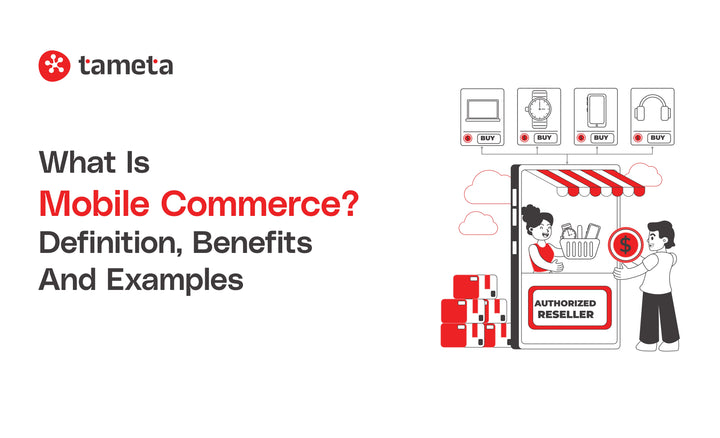 tameta

What Is
Mobile Commerce?
Definition, Benefits
And Examples

BUY
BUY
BUY
BUY

$

AUTHORIZED
RESELLER